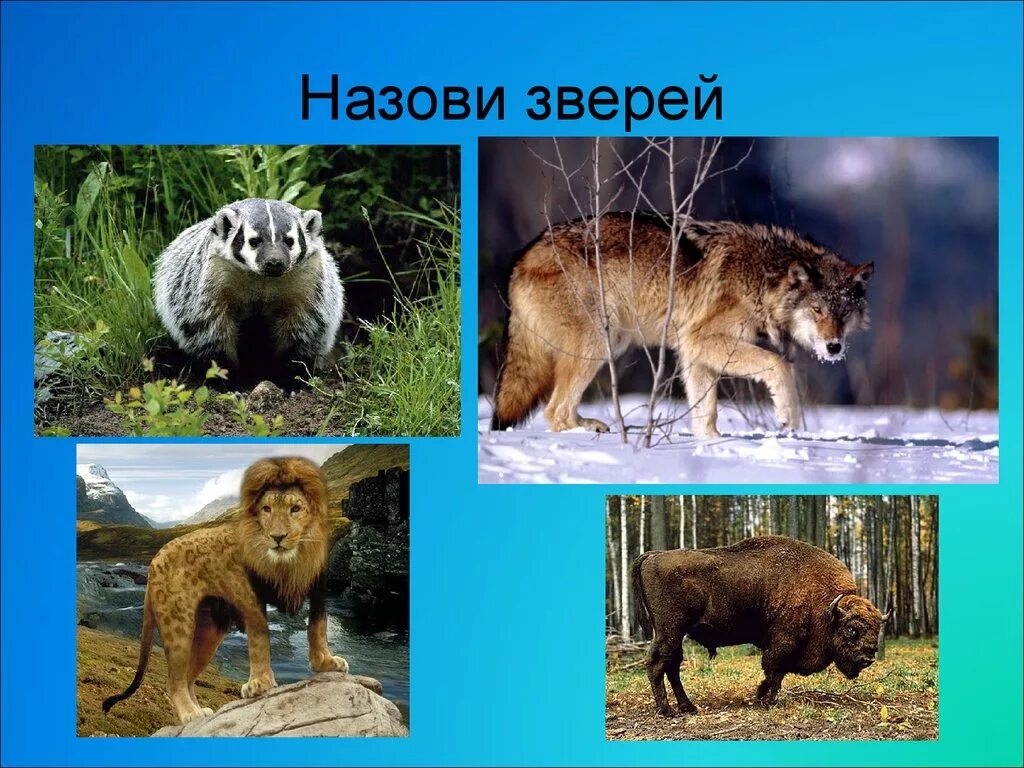 Назови зверей